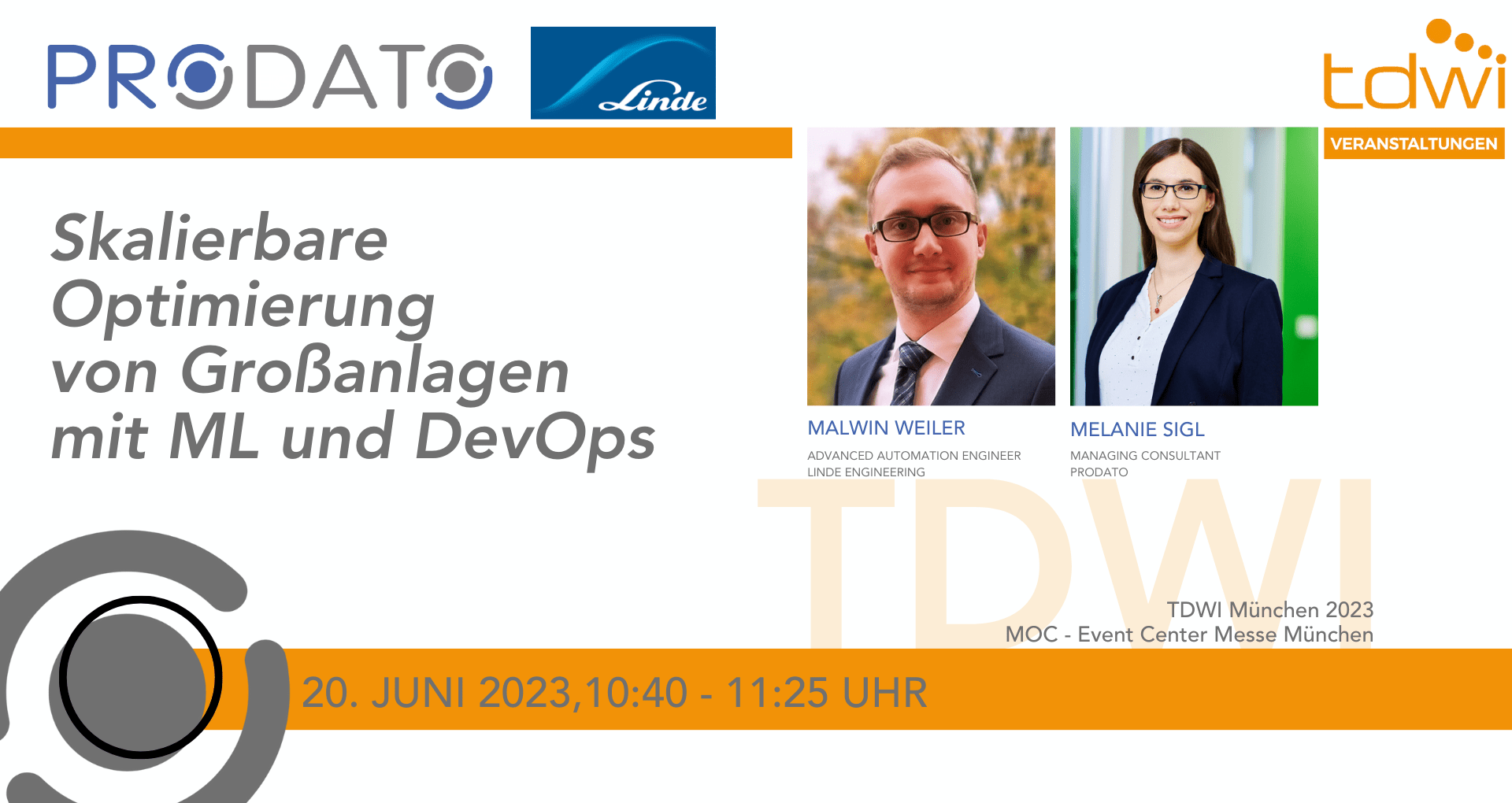 PRODATO

Linde

tdwi

VERANSTALTUNGEN

Skalierbare Optimierung von Großanlagen mit ML und DevOps

MALWIN WEILER
ADVANCED AUTOMATION ENGINEER
LINDE ENGINEERING

MELANIE SIGL
MANAGING CONSULTANT
PRODATO

TDWI

TDWI München 2023
MOC - Event Center Messe München

20. JUNI 2023,10:40 - 11:25 UHR